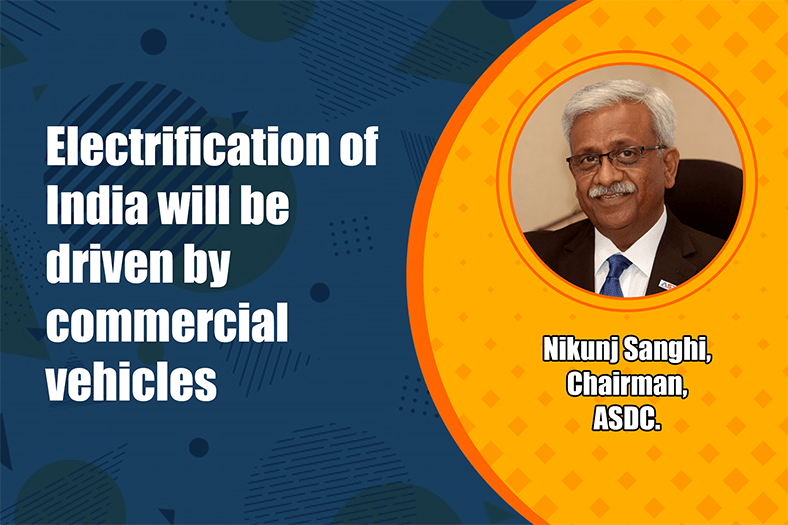 Electrification of India will be driven by commercial vehicles

Nikunj Sanghi,
Chairman,
ASDC.